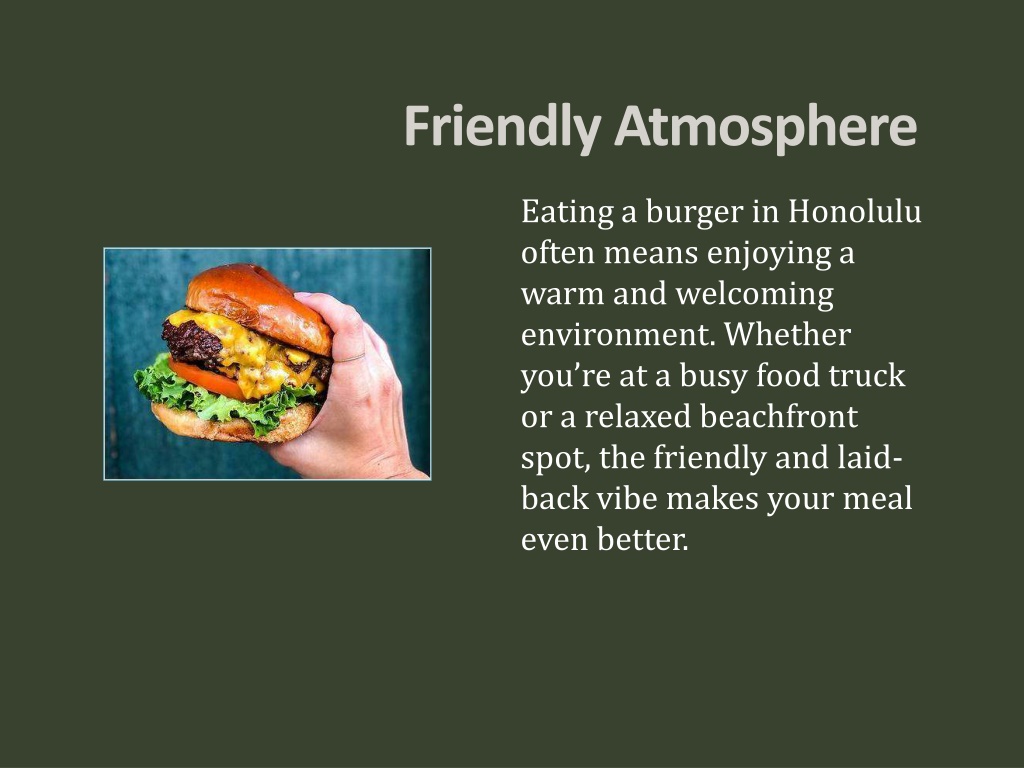 Friendly Atmosphere

Eating a burger in Honolulu often means enjoying a warm and welcoming environment. Whether you’re at a busy food truck or a relaxed beachfront spot, the friendly and laid-back vibe makes your meal even better.